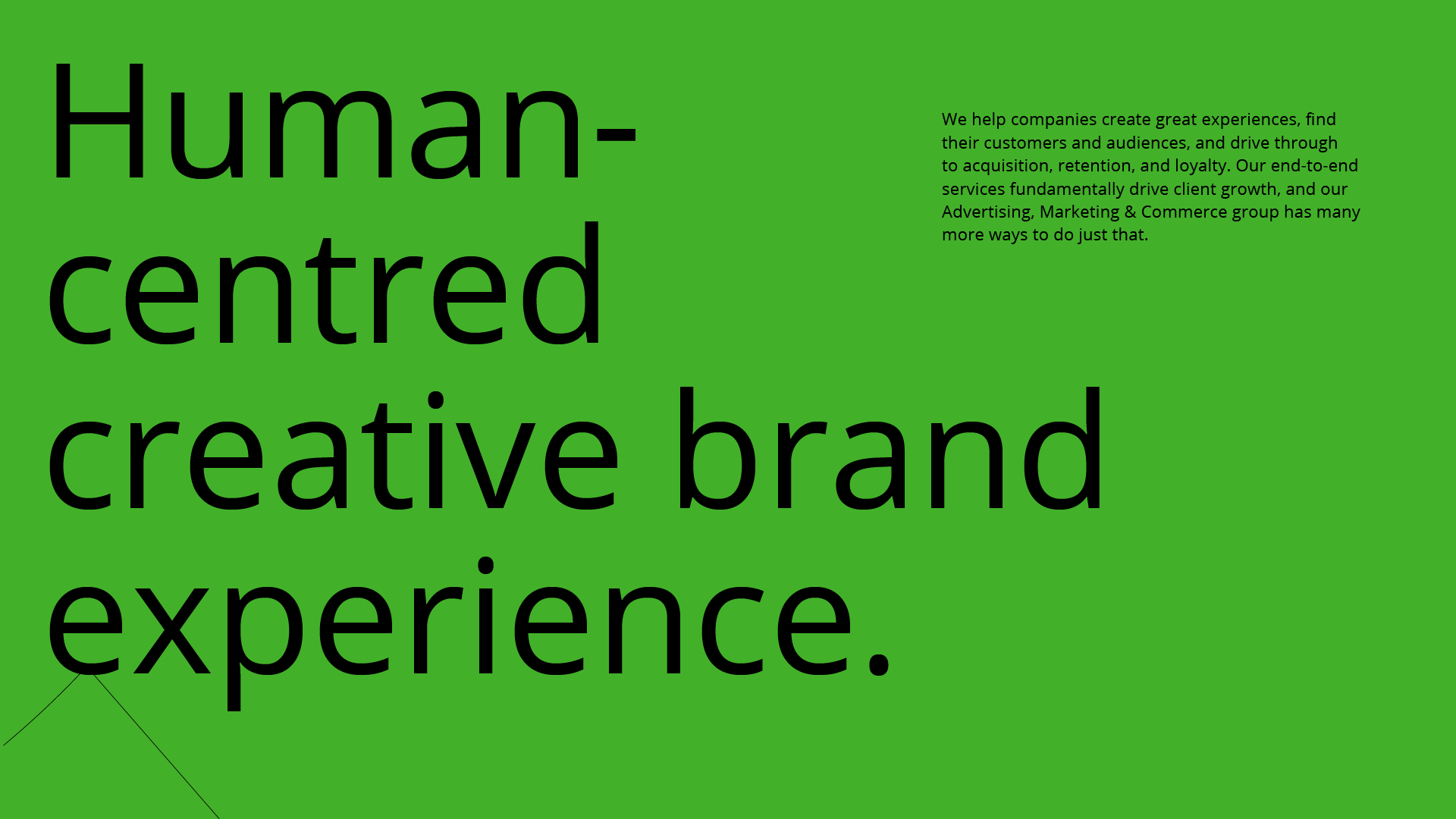 Human-centred creative brand experience.

We help companies create great experiences, find their customers and audiences, and drive through to acquisition, retention, and loyalty. Our end-to-end services fundamentally drive client growth, and our Advertising, Marketing & Commerce group has many more ways to do just that.